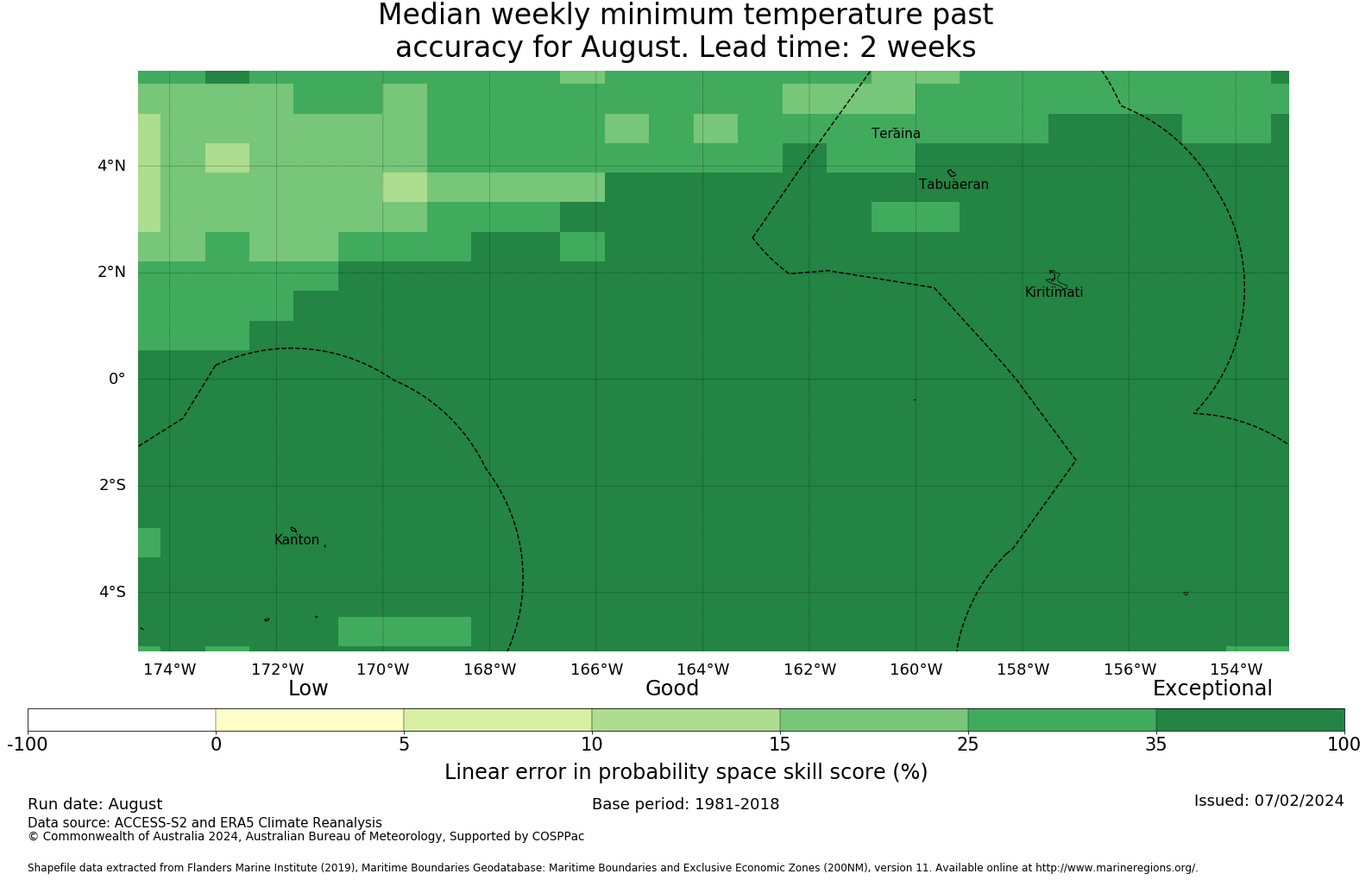 Median weekly minimum temperature past accuracy for August. Lead time: 2 weeks

4°N
2°N
0°
2°S
4°S

Teraina
Tabuaeran
Kiritimati
Kanton

174°W 172°W 170°W 168°W 166°W 164°W 162°W 160°W 158°W 156°W 154°W

Low
Good
Exceptional

-100 0 5 10 15 25 35 100

Linear error in probability space skill score (%)

Run date: August
Base period: 1981-2018
Issued: 07/02/2024
Data source: ACCESS-S2 and ERA5 Climate Reanalysis
© Commonwealth of Australia 2024, Australian Bureau of Meteorology, Supported by COSPPac

Shapefile data extracted from Flanders Marine Institute (2019), Maritime Boundaries Geodatabase: Maritime Boundaries and Exclusive Economic Zones (200NM), version 11. Available online at http://www.marineregions.org/.